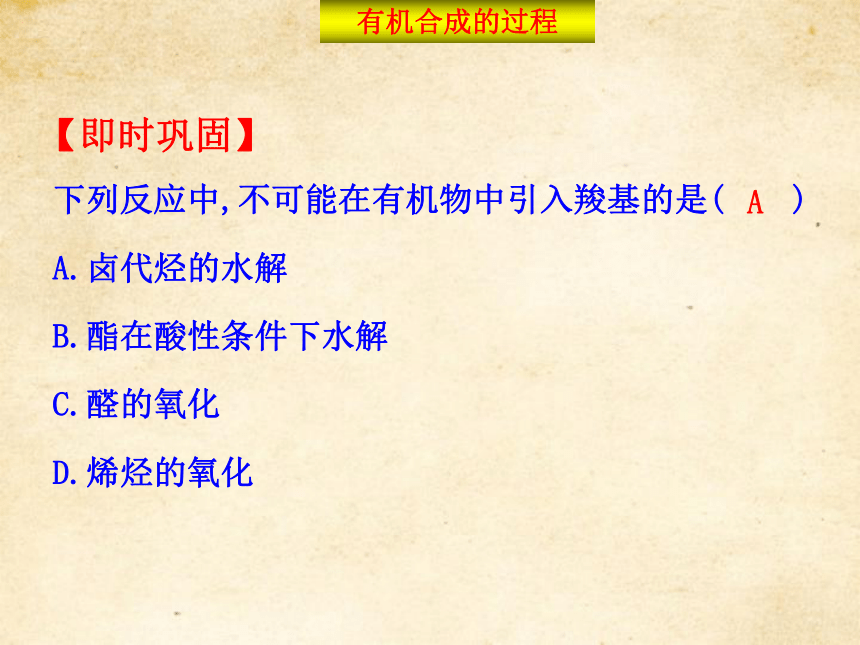 有机合成的过程

【即时巩固】

下列反应中,不可能在有机物中引入羧基的是( A )

A.卤代烃的水解

B.酯在酸性条件下水解

C.醛的氧化

D.烯烃的氧化